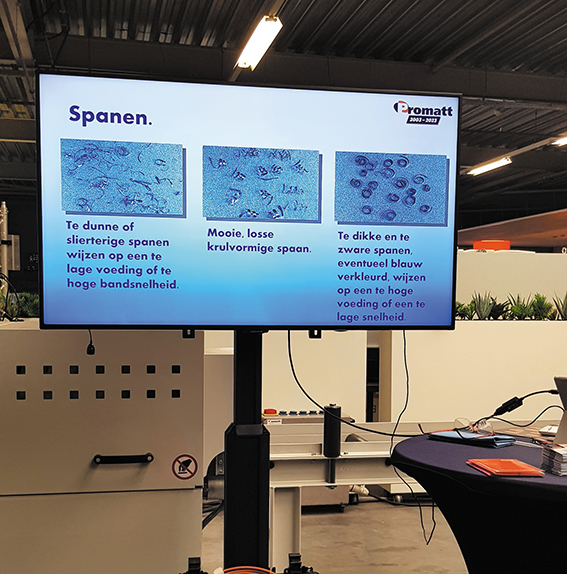 Spanen.

Promatt
2003 - 2023

Te dunne of slierterige spanen wijzen op een te lage voeding of te hoge bandsnelheid.

Mooie, losse krulvormige spaan.

Te dikke en te zware spanen, eventueel blauw verkleurd, wijzen op een te hoge voeding of een te lage snelheid.